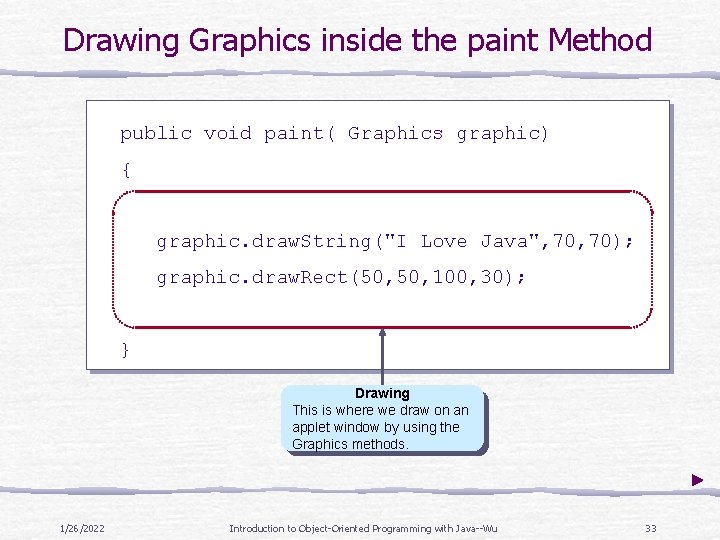 Drawing Graphics inside the paint Method

public void paint( Graphics graphic)
{

graphic.drawString("I Love Java",70,70);
graphic.drawRect(50,50,100,30);

}

Drawing
This is where we draw on an applet window by using the Graphics methods.

1/26/2022 Introduction to Object-Oriented Programming with Java--Wu 33